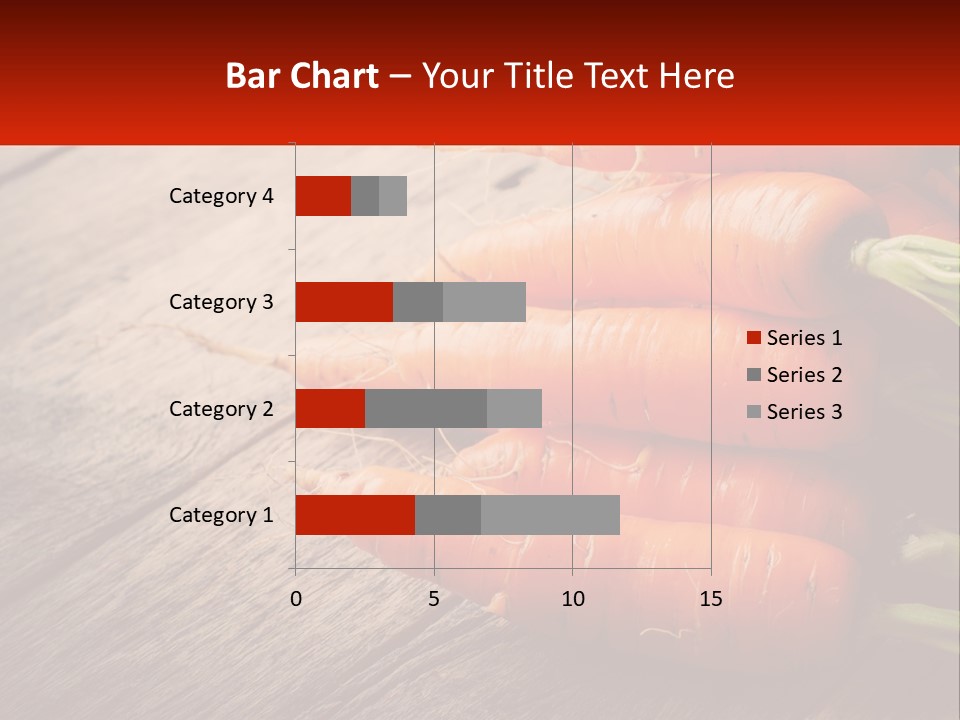 Bar Chart – Your Title Text Here

Category 4
Category 3
Category 2
Category 1

0
5
10
15

Series 1
Series 2
Series 3